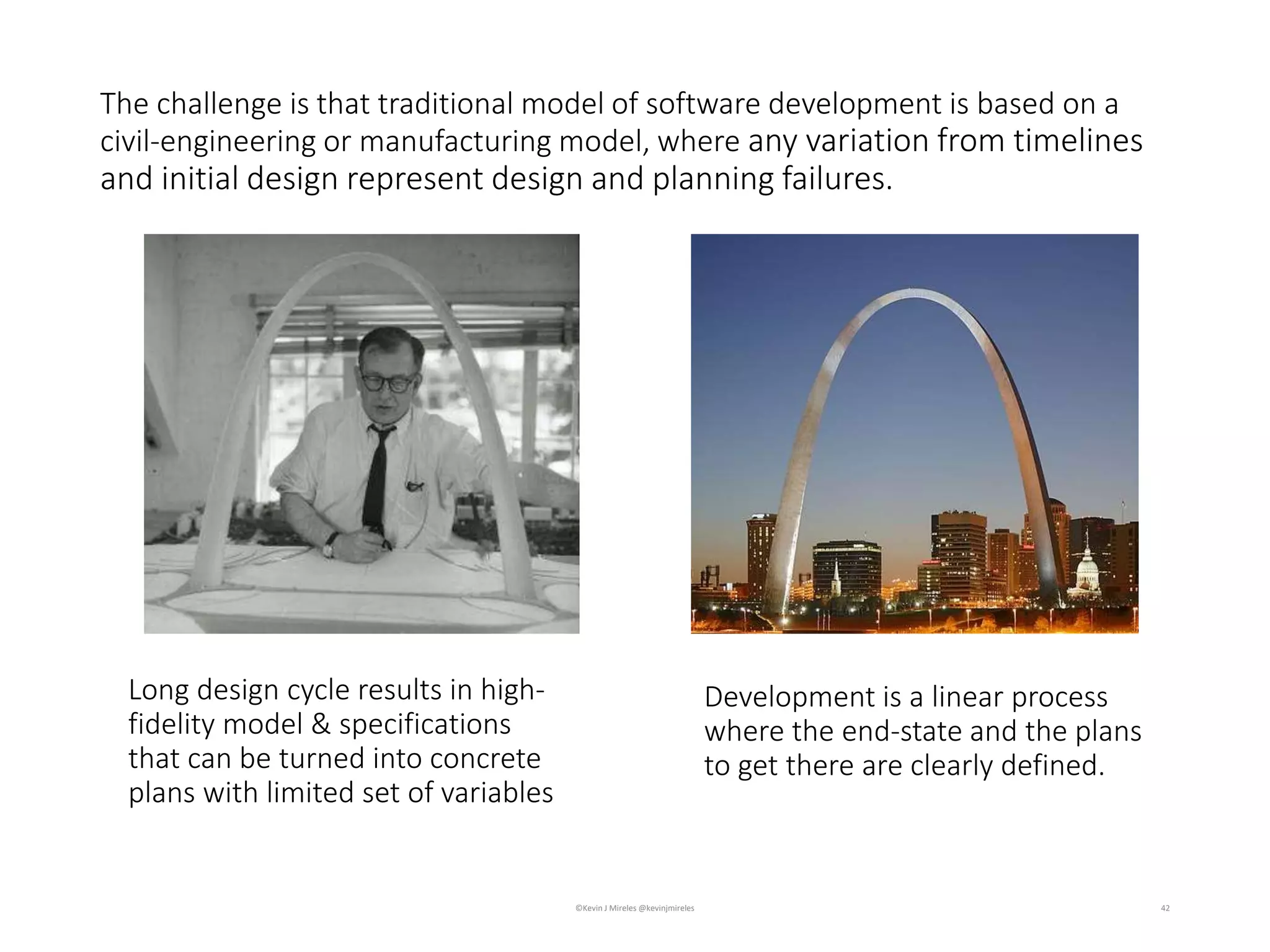 The challenge is that traditional model of software development is based on a civil-engineering or manufacturing model, where any variation from timelines and initial design represent design and planning failures.

Long design cycle results in high-fidelity model & specifications that can be turned into concrete plans with limited set of variables

Development is a linear process where the end-state and the plans to get there are clearly defined.

©Kevin J Mireles @kevinjmireles

42